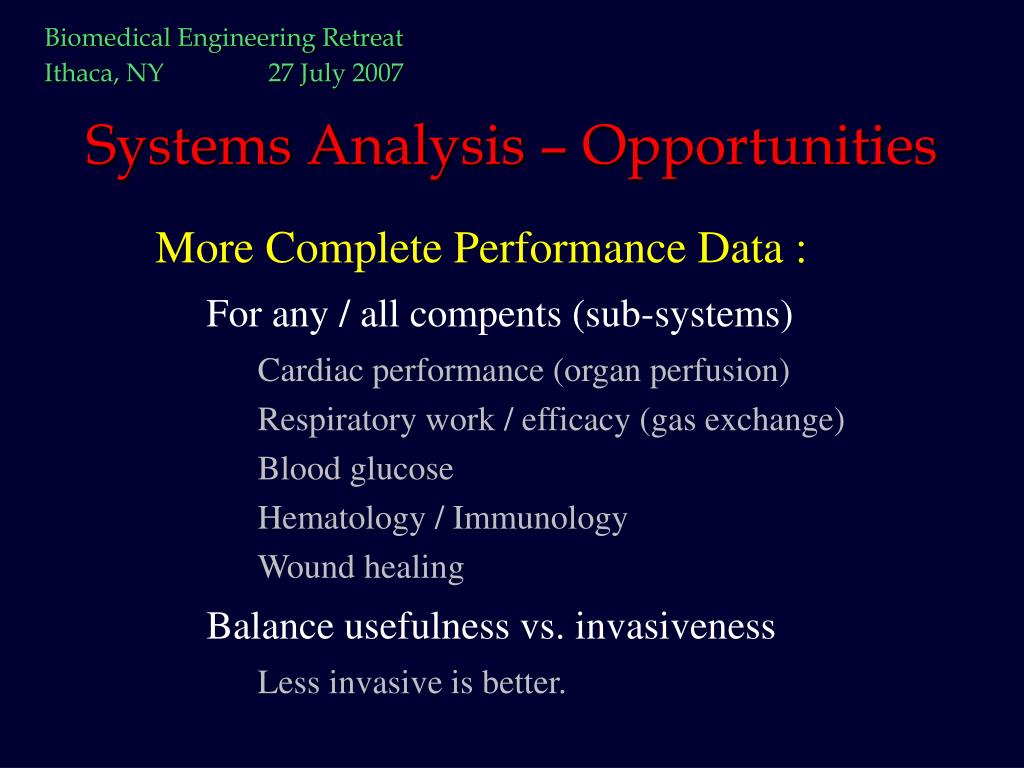 Biomedical Engineering Retreat
Ithaca, NY 27 July 2007

Systems Analysis – Opportunities

More Complete Performance Data :

For any / all compents (sub-systems)

Cardiac performance (organ perfusion)

Respiratory work / efficacy (gas exchange)

Blood glucose

Hematology / Immunology

Wound healing

Balance usefulness vs. invasiveness

Less invasive is better.